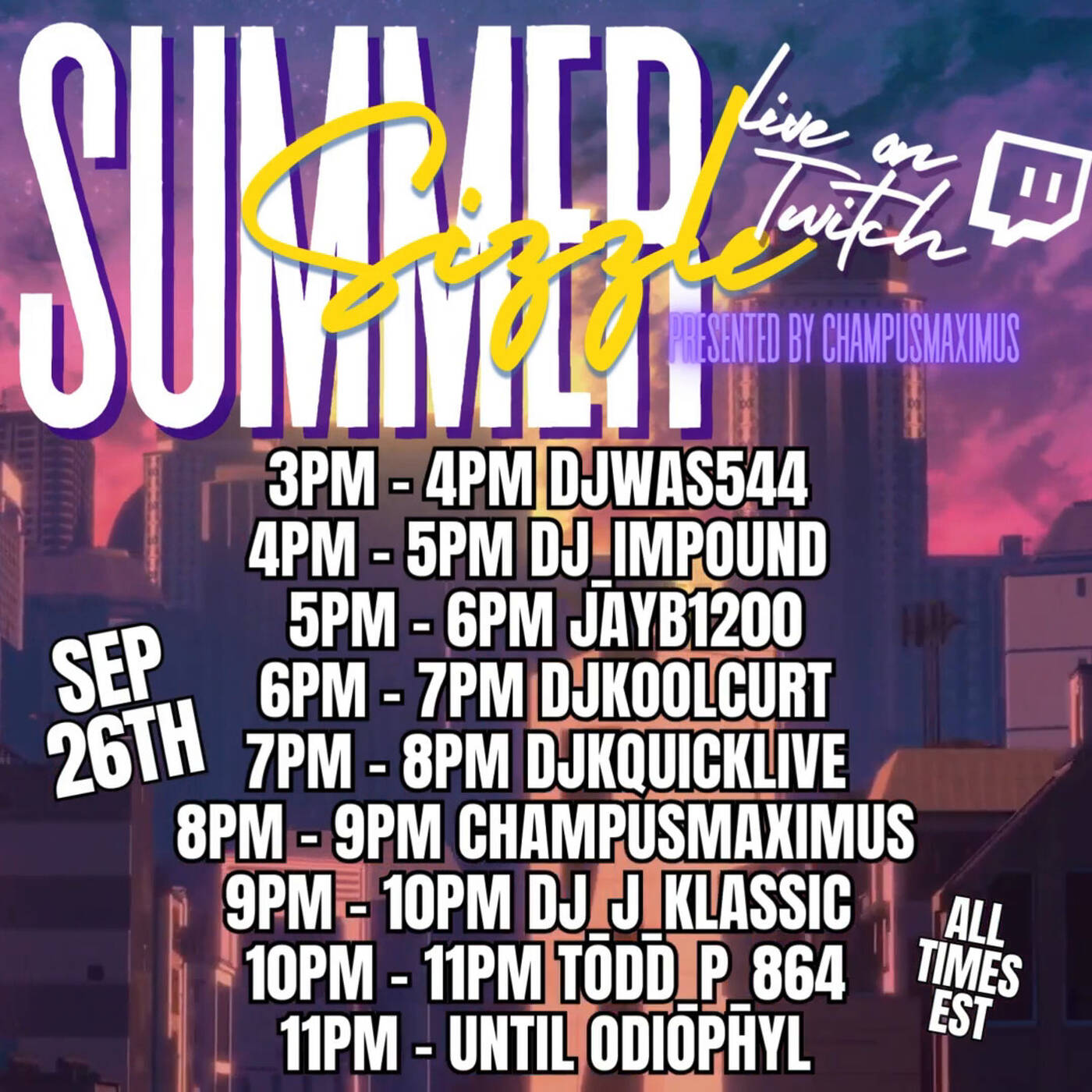 SUMMER Sizzle

live on Twitch

PRESENTED BY CHAMPUSMAXIMUS

3PM - 4PM DJWAS544
4PM - 5PM DJ_IMPOUND
5PM - 6PM JAYB1200
6PM - 7PM DJKOOLCURT
7PM - 8PM DJKQUICKLIVE
8PM - 9PM CHAMPUSMAXIMUS
9PM - 10PM DJ_J_KLASSIC
10PM - 11PM TODD_P_864
11PM - UNTIL ODIOPHYL

SEP 26TH

ALL TIMES EST